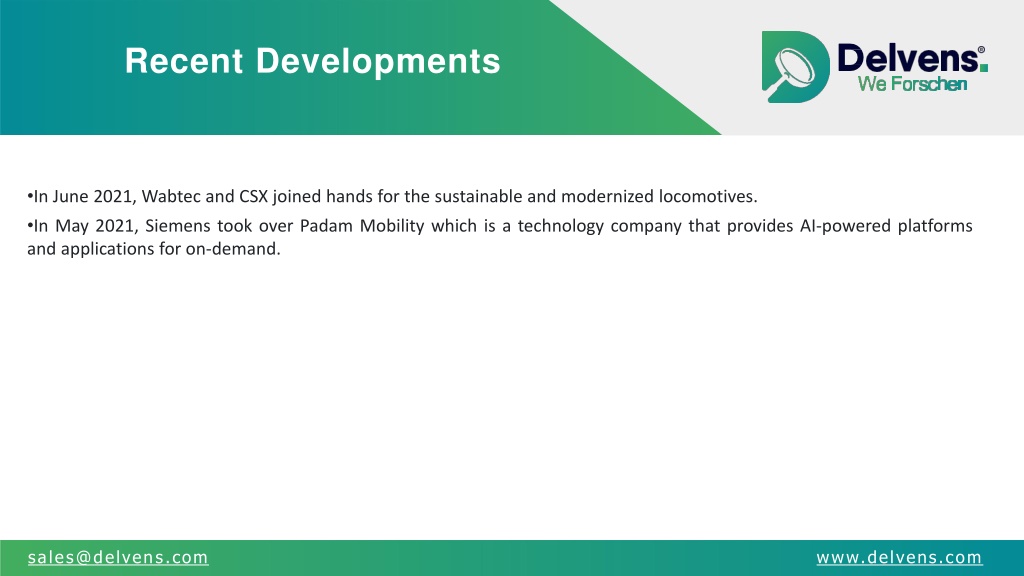 Recent Developments

Delvens®
We Forschen

•In June 2021, Wabtec and CSX joined hands for the sustainable and modernized locomotives.

•In May 2021, Siemens took over Padam Mobility which is a technology company that provides AI-powered platforms and applications for on-demand.

sales@delvens.com

www.delvens.com